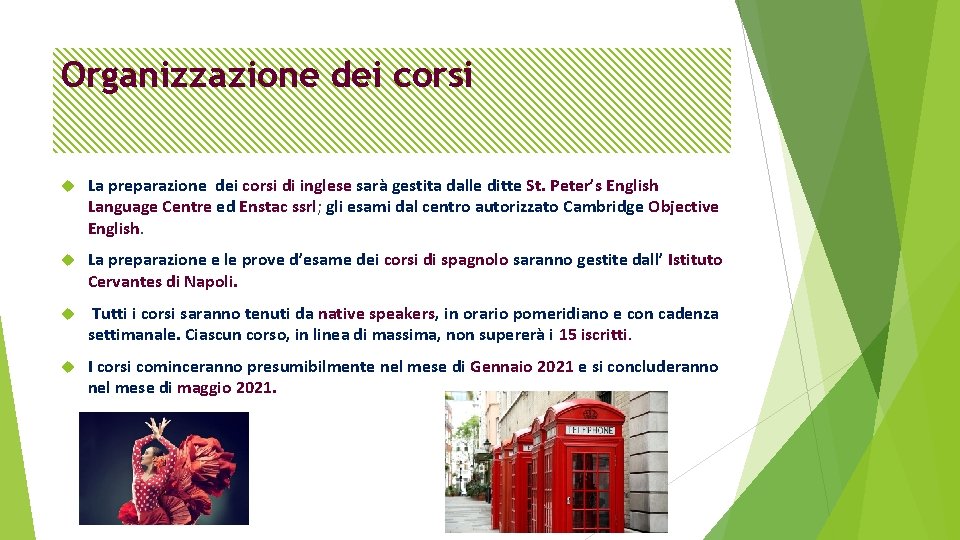 Organizzazione dei corsi

La preparazione dei corsi di inglese sarà gestita dalle ditte St. Peter's English Language Centre ed Enstac ssrl; gli esami dal centro autorizzato Cambridge Objective English.

La preparazione e le prove d'esame dei corsi di spagnolo saranno gestite dall' Istituto Cervantes di Napoli.

Tutti i corsi saranno tenuti da native speakers, in orario pomeridiano e con cadenza settimanale. Ciascun corso, in linea di massima, non supererà i 15 iscritti.

I corsi cominceranno presumibilmente nel mese di Gennaio 2021 e si concluderanno nel mese di maggio 2021.

TELEPHONE